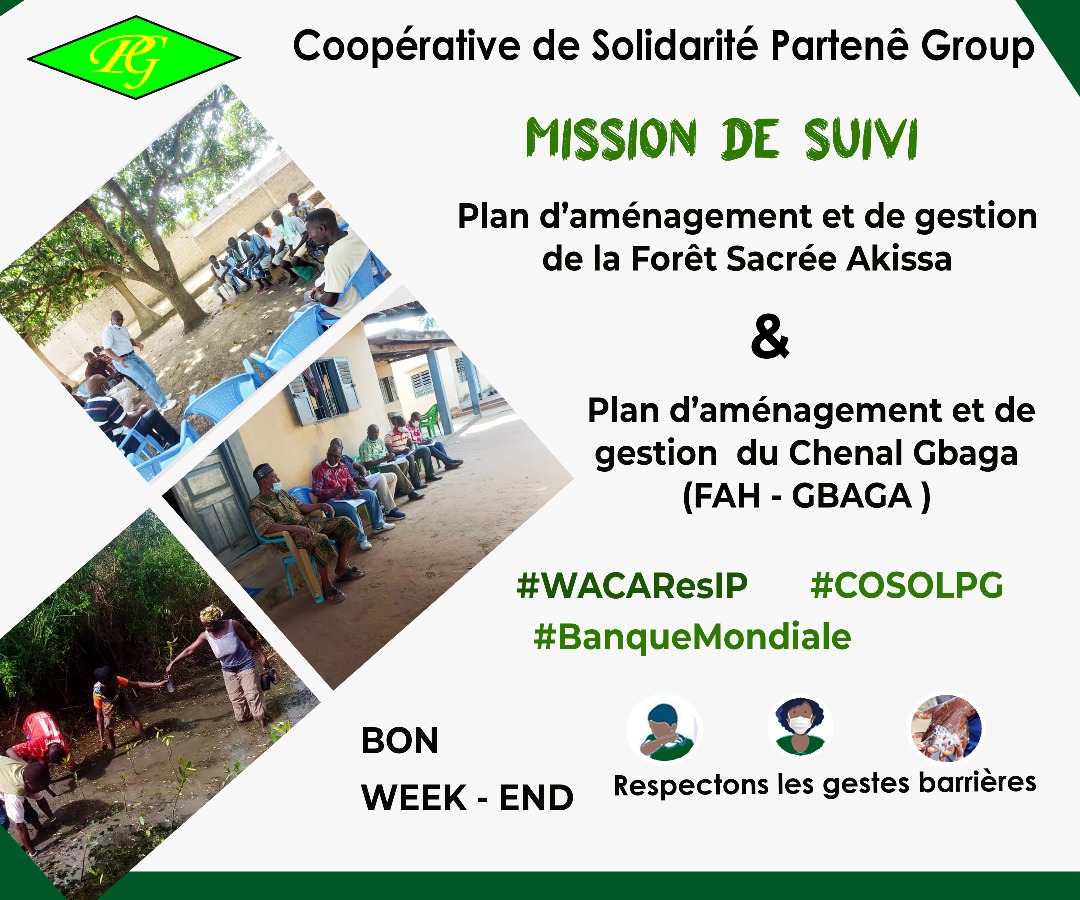 PG

Coopérative de Solidarité Partenê Group

MISSION DE SUIVI

Plan d'aménagement et de gestion de la Forêt Sacrée Akissa

&

Plan d'aménagement et de gestion du Chenal Gbaga (FAH - GBAGA )

#WACAResIP #COSOLPG #BanqueMondiale

BON WEEK - END

Respectons les gestes barrières